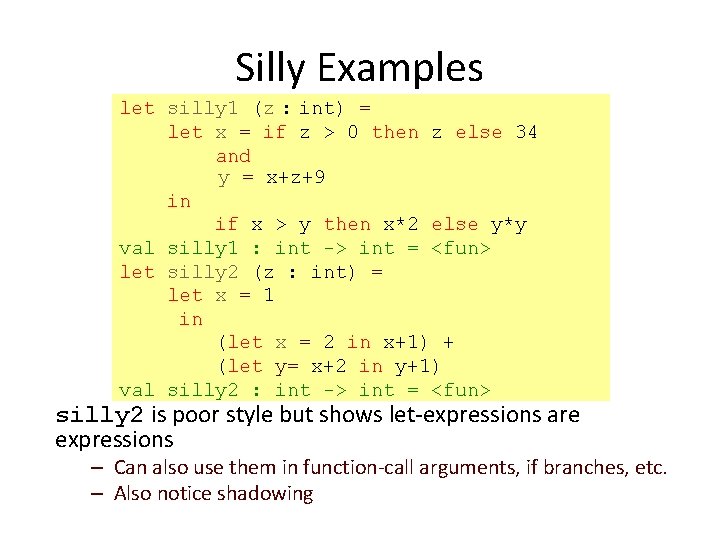 Silly Examples

let silly1 (z : int) =
    let x = if z > 0 then z else 34
        and
        y = x+z+9
    in
        if x > y then x*2 else y*y
val silly1 : int -> int = <fun>
let silly2 (z : int) =
    let x = 1
     in
        (let x = 2 in x+1) +
        (let y= x+2 in y+1)
val silly2 : int -> int = <fun>

silly2 is poor style but shows let-expressions are expressions

– Can also use them in function-call arguments, if branches, etc.
– Also notice shadowing